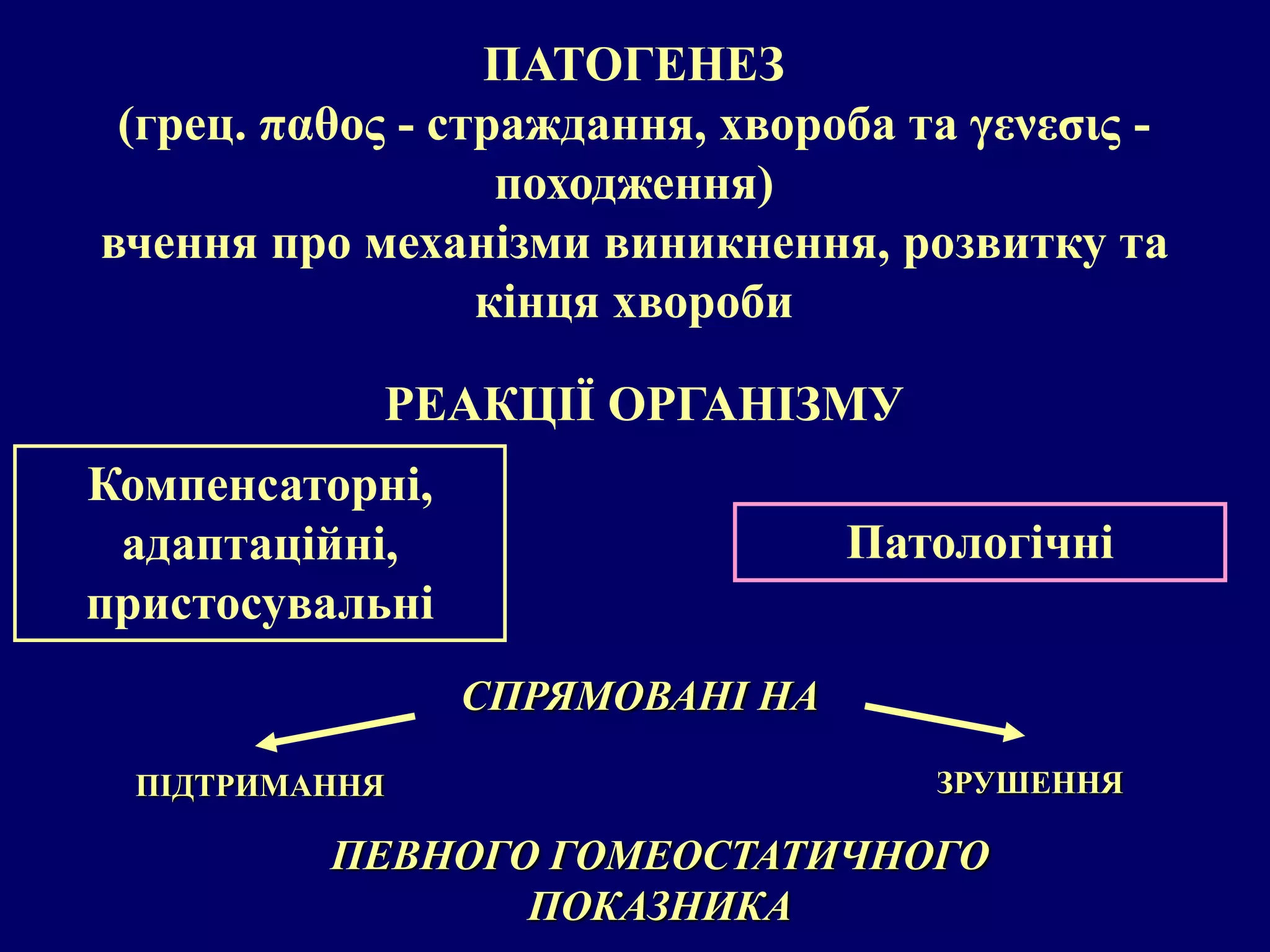 ПАТОГЕНЕЗ
(грец. παθος - страждання, хвороба та γενεσις - походження)
вчення про механізми виникнення, розвитку та кінця хвороби

РЕАКЦІЇ ОРГАНІЗМУ

Компенсаторні, адаптаційні, пристосувальні

Патологічні

СПРЯМОВАНІ НА

ПІДТРИМАННЯ

ЗРУШЕННЯ

ПЕВНОГО ГОМЕОСТАТИЧНОГО ПОКАЗНИКА